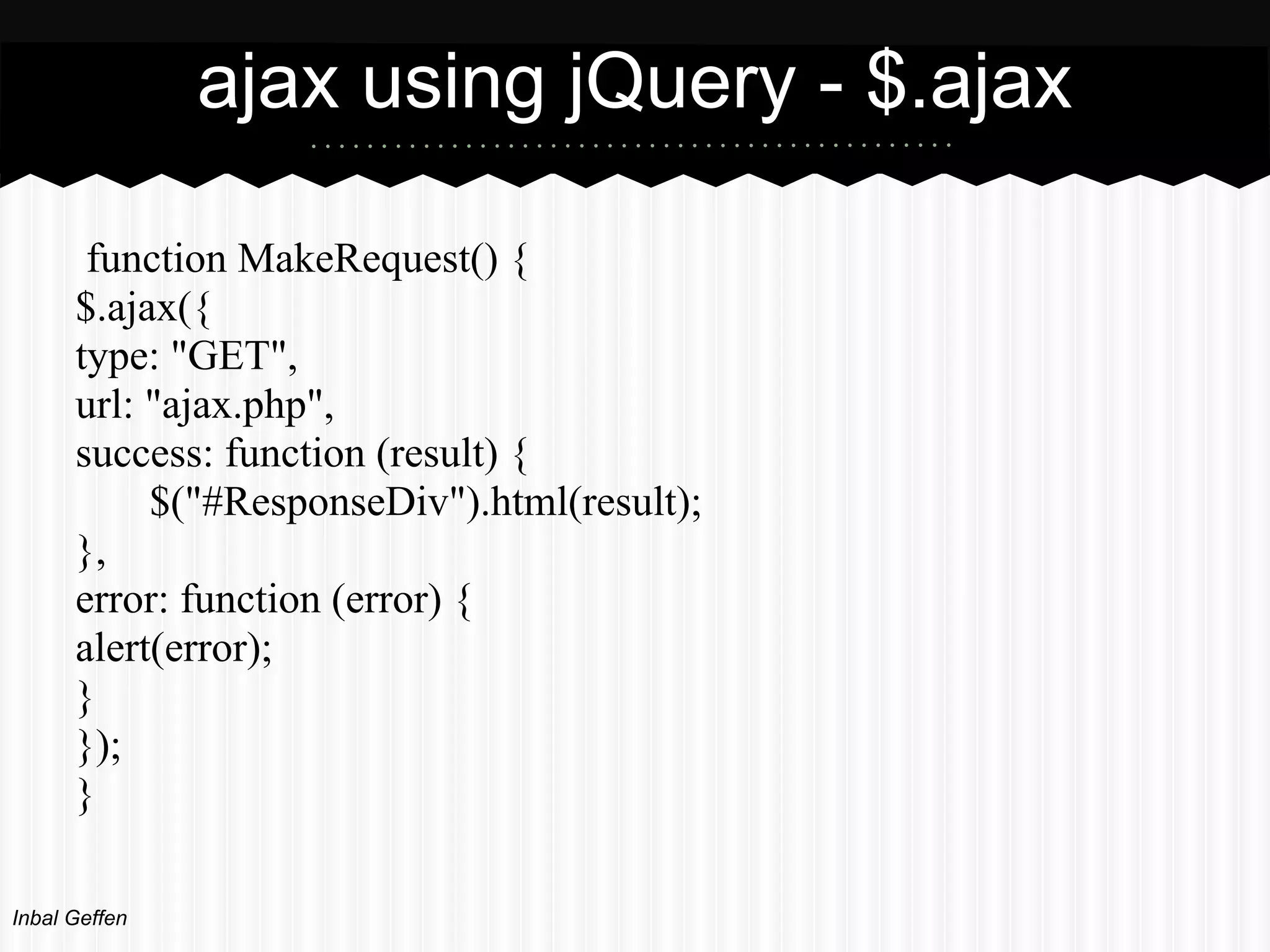 ajax using jQuery - $.ajax

function MakeRequest() {
$.ajax({
type: "GET",
url: "ajax.php",
success: function (result) {
$("#ResponseDiv").html(result);
},
error: function (error) {
alert(error);
}
});
}

Inbal Geffen